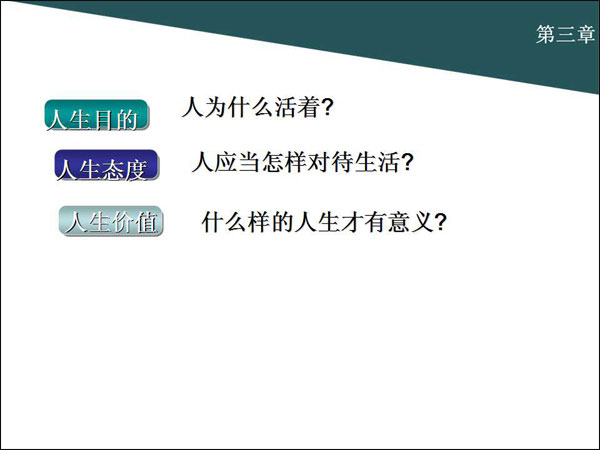 第三章

人生目的 人为什么活着?

人生态度 人应当怎样对待生活?

人生价值 什么样的人生才有意义?